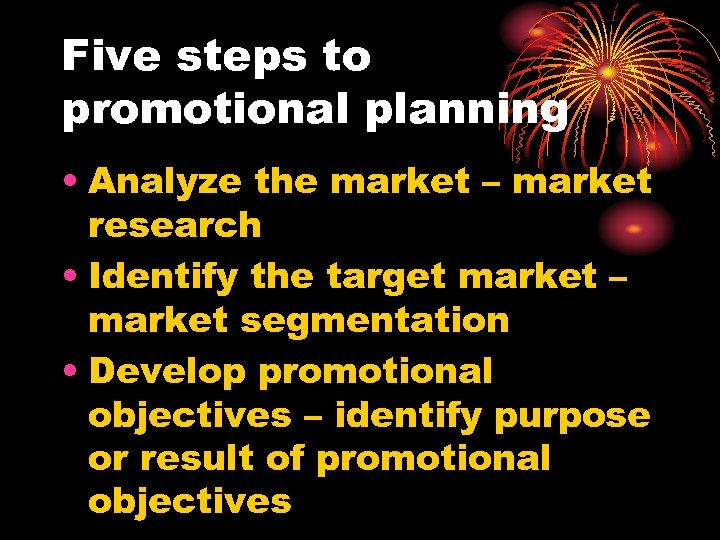 Five steps to promotional planning

• Analyze the market – market research
• Identify the target market – market segmentation
• Develop promotional objectives – identify purpose or result of promotional objectives